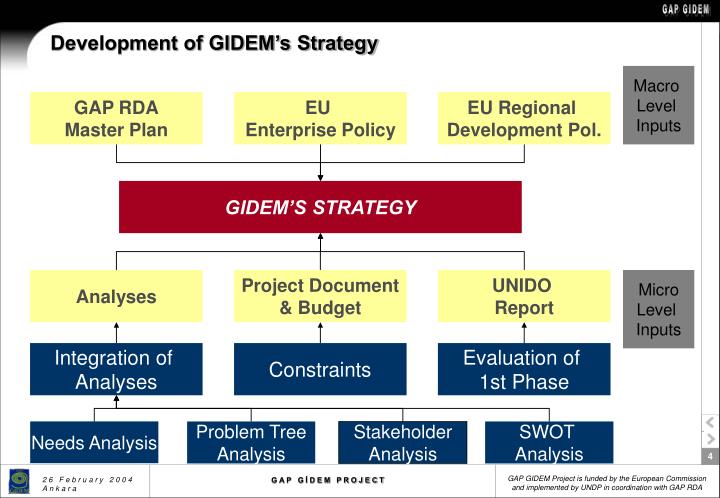 GAP GIDEM

Development of GIDEM's Strategy

GAP RDA Master Plan

EU Enterprise Policy

EU Regional Development Pol.

Macro Level Inputs

GIDEM'S STRATEGY

Analyses

Project Document & Budget

UNIDO Report

Micro Level Inputs

Integration of Analyses

Constraints

Evaluation of 1st Phase

Needs Analysis

Problem Tree Analysis

Stakeholder Analysis

SWOT Analysis

4

26 February 2004
Ankara

GAP GİDEM PROJECT

GAP GIDEM Project is funded by the European Commission and implemented by UNDP in coordination with GAP RDA